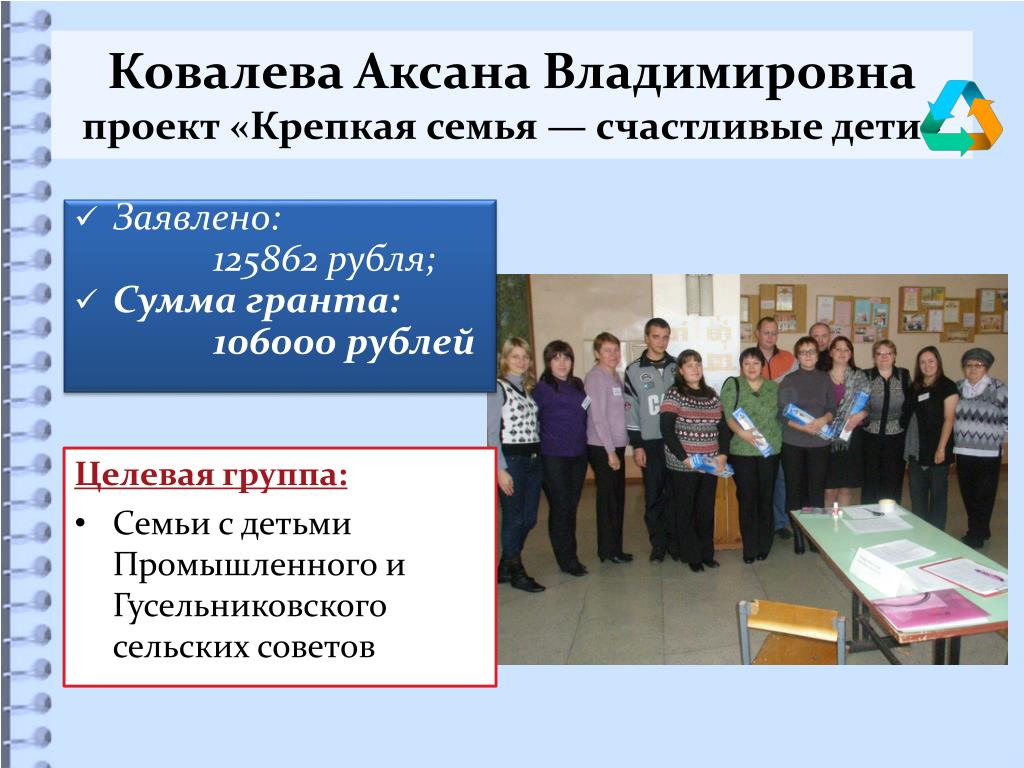 Ковалева Аксана Владимировна
проект «Крепкая семья — счастливые дети

✓ Заявлено:
125862 рубля;
✓ Сумма гранта:
106000 рублей

Целевая группа:

• Семьи с детьми Промышленного и Гусельниковского сельских советов